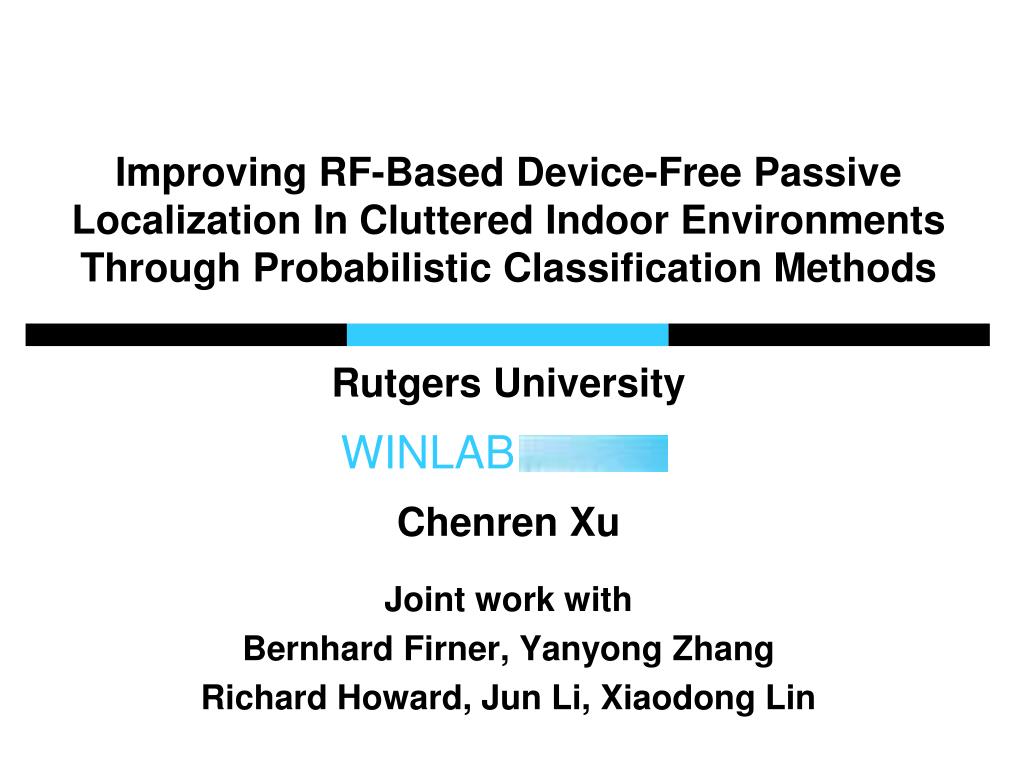 Improving RF-Based Device-Free Passive Localization In Cluttered Indoor Environments Through Probabilistic Classification Methods

Rutgers University

WINLAB

Chenren Xu

Joint work with

Bernhard Firner, Yanyong Zhang

Richard Howard, Jun Li, Xiaodong Lin